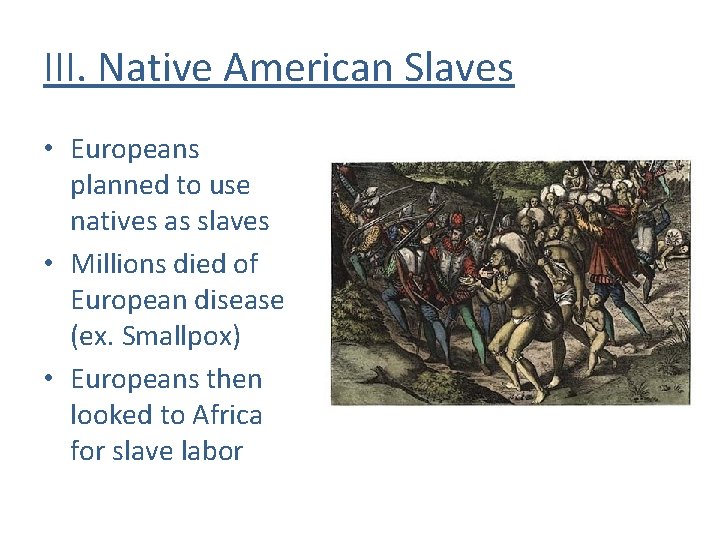 III. Native American Slaves

• Europeans planned to use natives as slaves
• Millions died of European disease (ex. Smallpox)
• Europeans then looked to Africa for slave labor